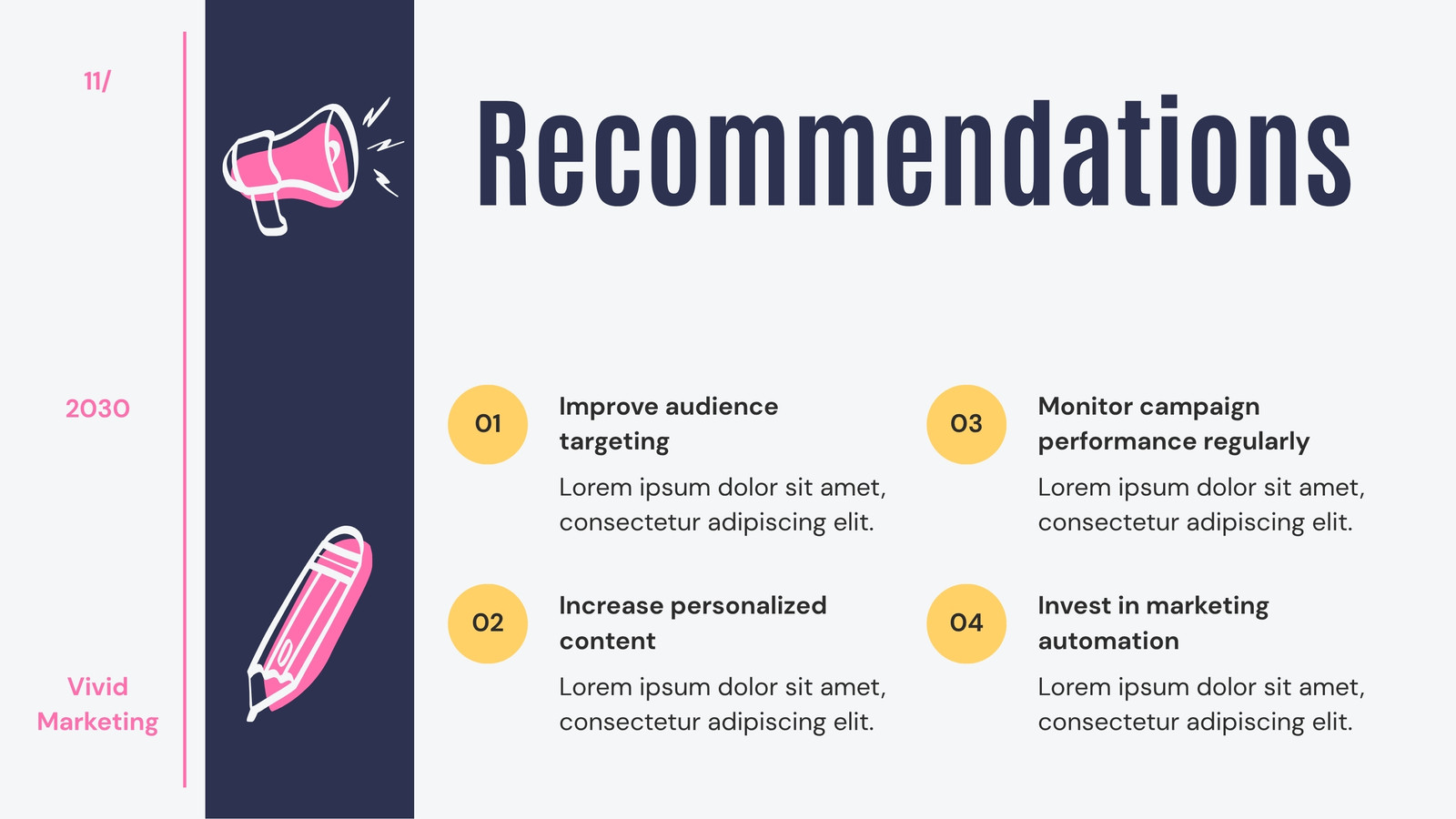 11/

2030

Vivid Marketing

Recommendations

01

Improve audience targeting

Lorem ipsum dolor sit amet, consectetur adipiscing elit.

02

Increase personalized content

Lorem ipsum dolor sit amet, consectetur adipiscing elit.

03

Monitor campaign performance regularly

Lorem ipsum dolor sit amet, consectetur adipiscing elit.

04

Invest in marketing automation

Lorem ipsum dolor sit amet, consectetur adipiscing elit.